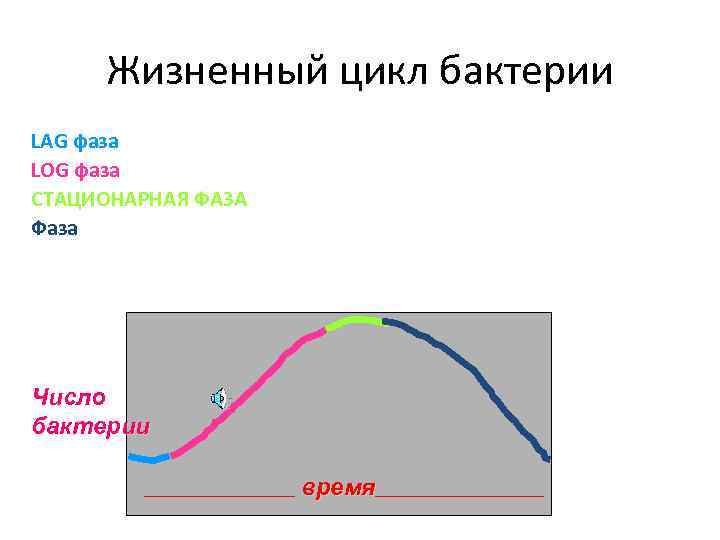 Жизненный цикл бактерии

LAG фаза
LOG фаза
СТАЦИОНАРНАЯ ФАЗА
Фаза

Число бактерии

время